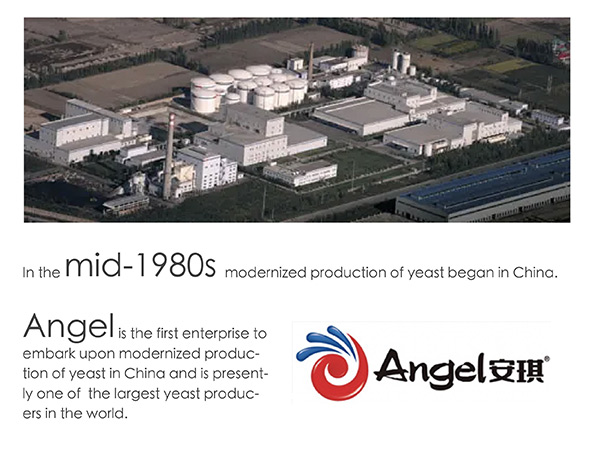 In the mid-1980s modernized production of yeast began in China.

Angel is the first enterprise to embark upon modernized production of yeast in China and is presently one of the largest yeast producers in the world.

Angel安琪®